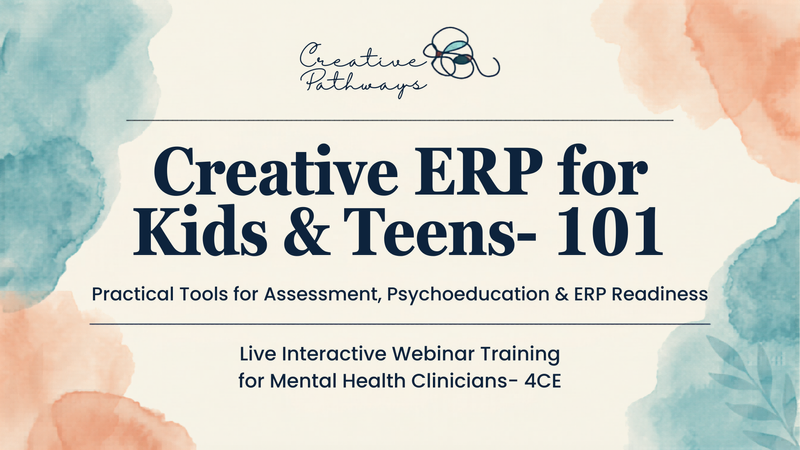 Creative Pathways

Creative ERP for Kids & Teens- 101

Practical Tools for Assessment, Psychoeducation & ERP Readiness

Live Interactive Webinar Training for Mental Health Clinicians- 4CE